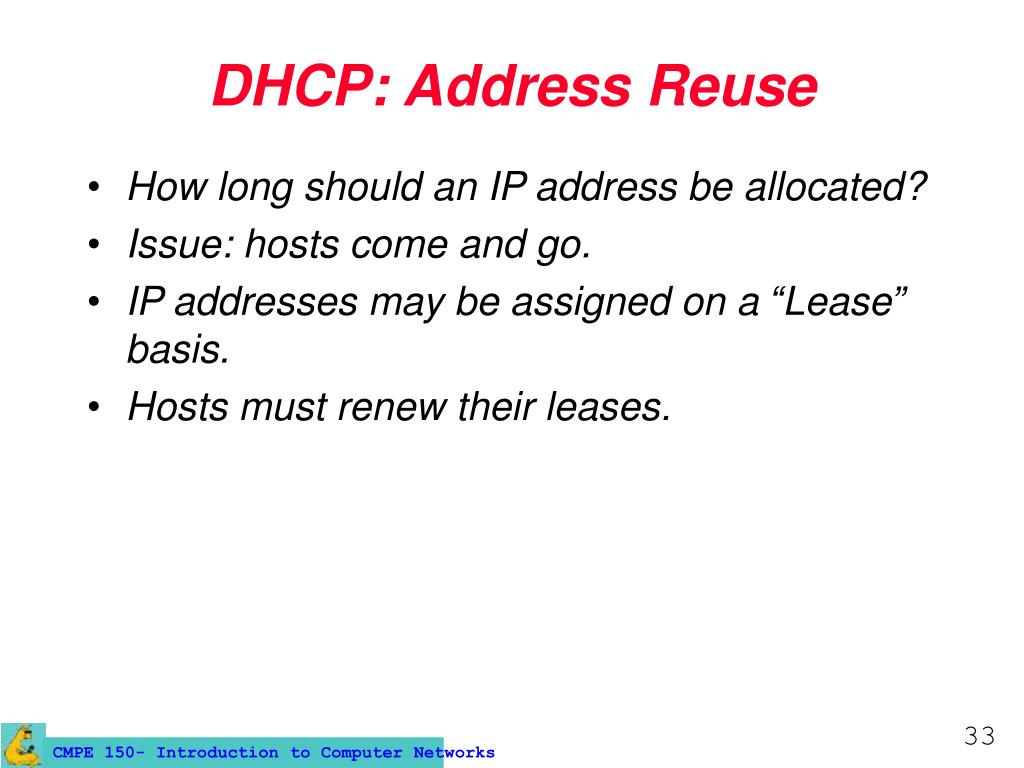 DHCP: Address Reuse

• How long should an IP address be allocated?
• Issue: hosts come and go.
• IP addresses may be assigned on a “Lease” basis.
• Hosts must renew their leases.

CMPE 150- Introduction to Computer Networks

33